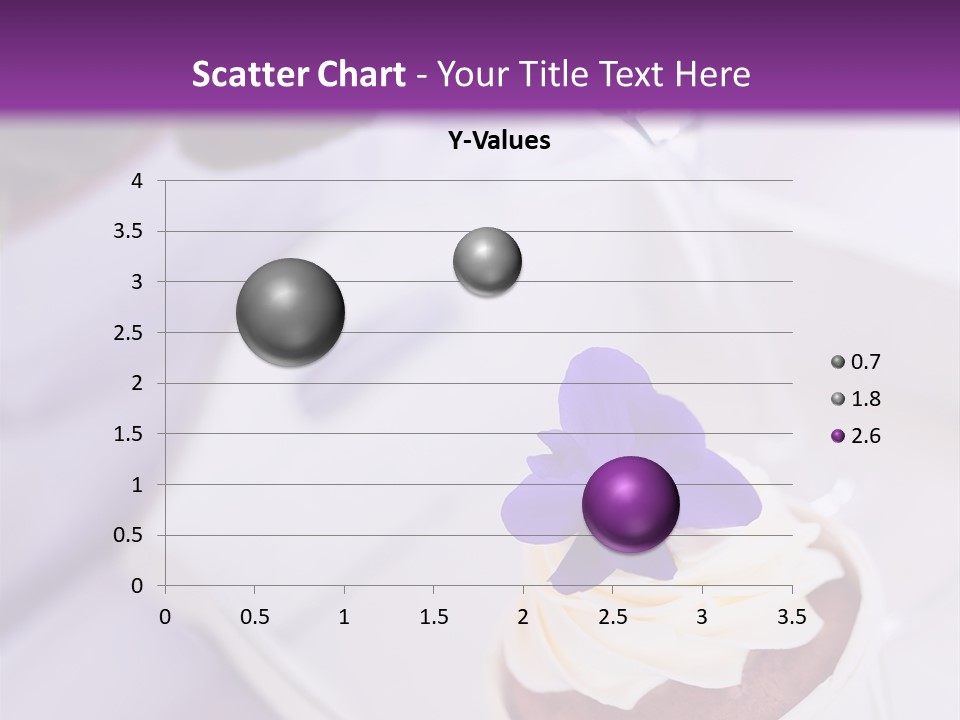 Scatter Chart - Your Title Text Here

Y-Values

4
3.5
3
2.5
2
1.5
1
0.5
0

0 0.5 1 1.5 2 2.5 3 3.5

0.7
1.8
2.6